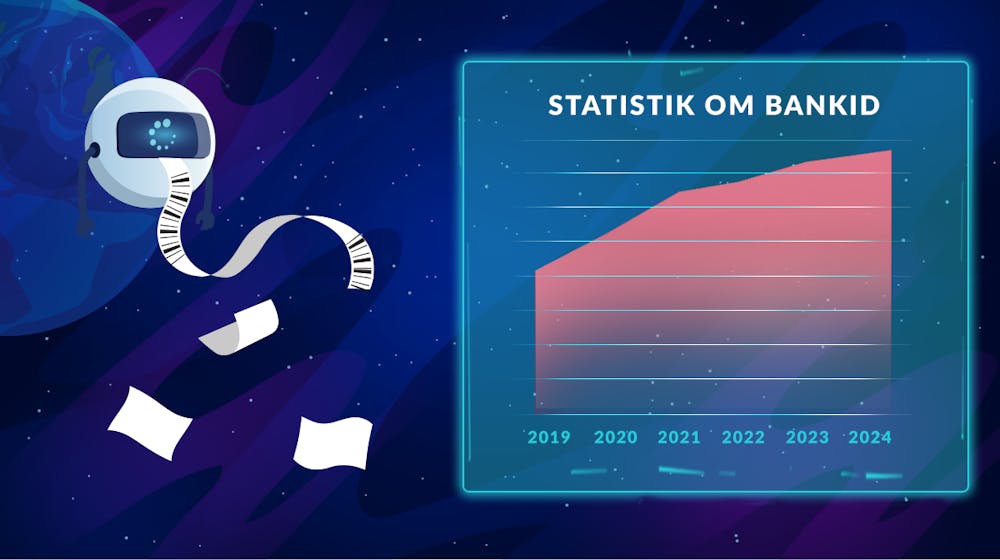 STATISTIK OM BANKID

2019 2020 2021 2022 2023 2024